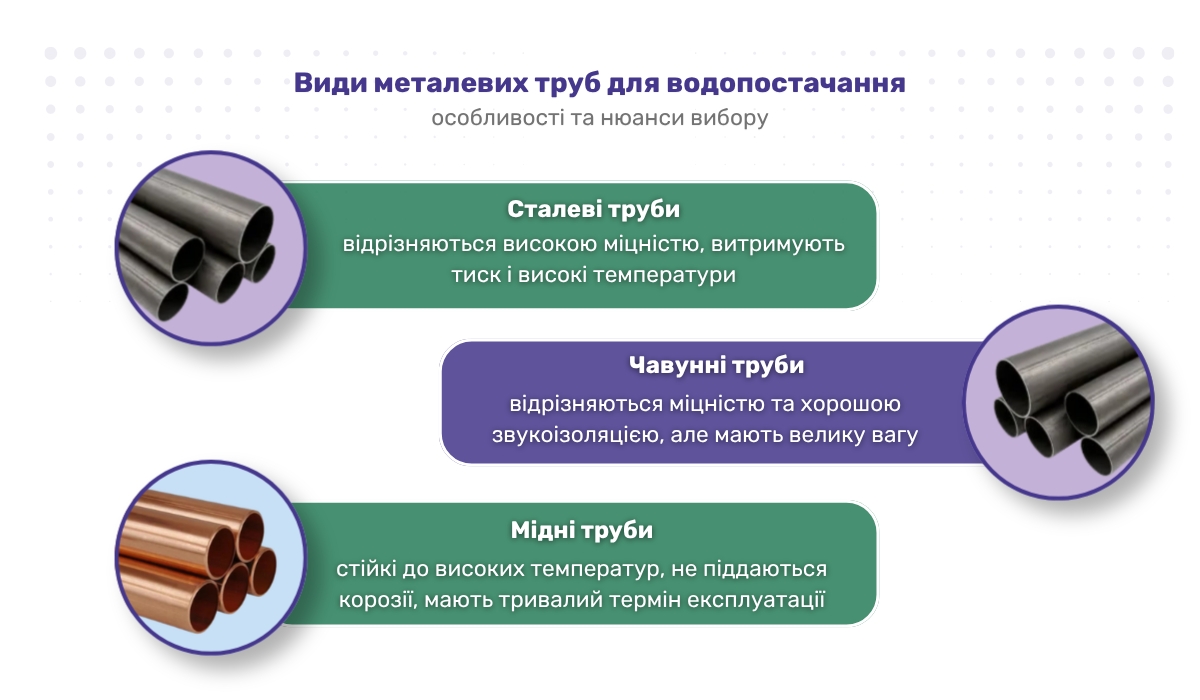 Види металевих труб для водопостачання
особливості та нюанси вибору

Сталеві труби
відрізняються високою міцністю, витримують тиск і високі температури

Чавунні труби
відрізняються міцністю та хорошою звукоізоляцією, але мають велику вагу

Мідні труби
стійкі до високих температур, не піддаються корозії, мають тривалий термін експлуатації